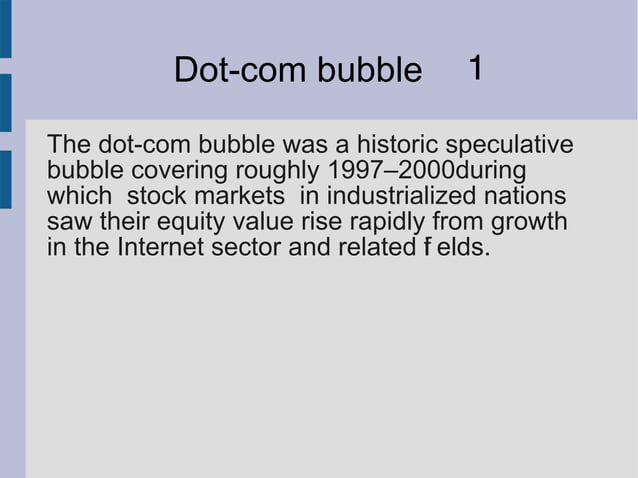 Dot-com bubble 1

The dot-com bubble was a historic speculative bubble covering roughly 1997–2000during which stock markets in industrialized nations saw their equity value rise rapidly from growth in the Internet sector and related f elds.